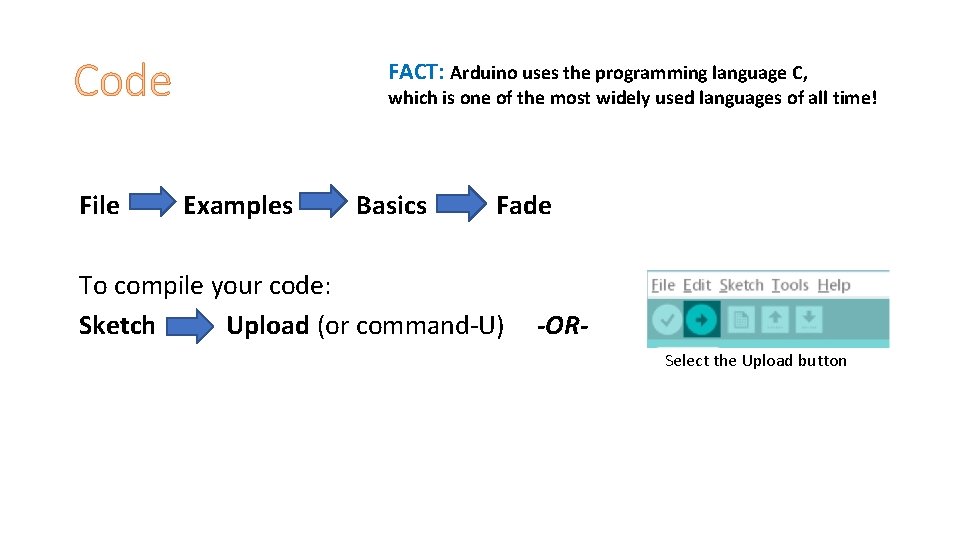 Code

FACT: Arduino uses the programming language C, which is one of the most widely used languages of all time!

File Examples Basics Fade

To compile your code:
Sketch Upload (or command-U) -OR-

File Edit Sketch Tools Help

Select the Upload button